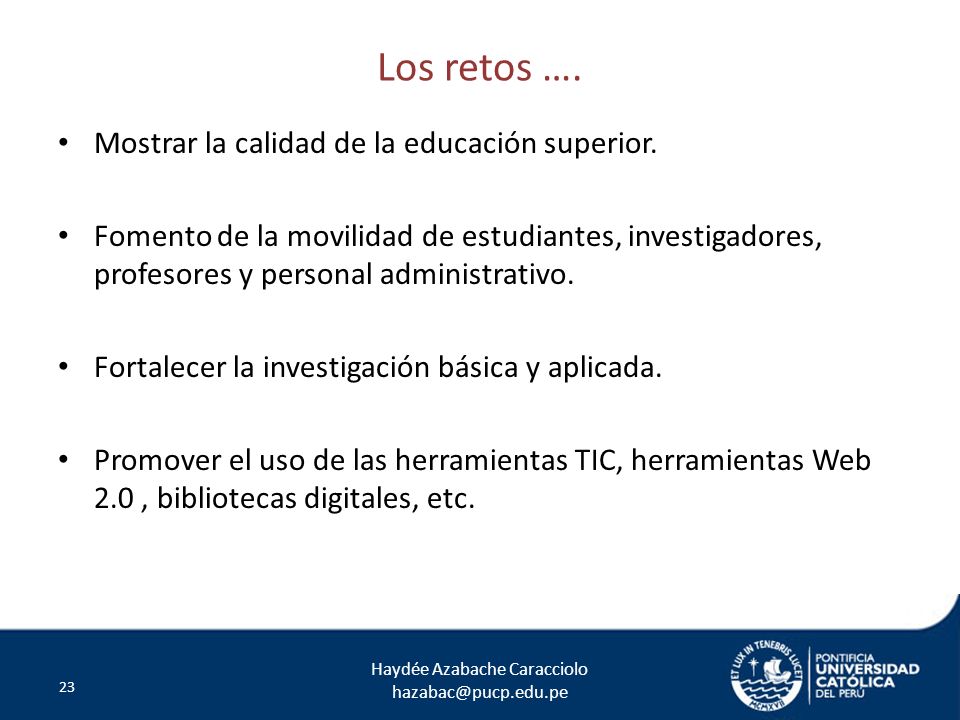 Los retos ….

• Mostrar la calidad de la educación superior.

• Fomento de la movilidad de estudiantes, investigadores, profesores y personal administrativo.

• Fortalecer la investigación básica y aplicada.

• Promover el uso de las herramientas TIC, herramientas Web 2.0 , bibliotecas digitales, etc.

23

Haydée Azabache Caracciolo
hazabac@pucp.edu.pe

ET LUX IN TENEBRIS LUCET
MCMXVII
PONTIFICIA UNIVERSIDAD CATÓLICA DEL PERÚ